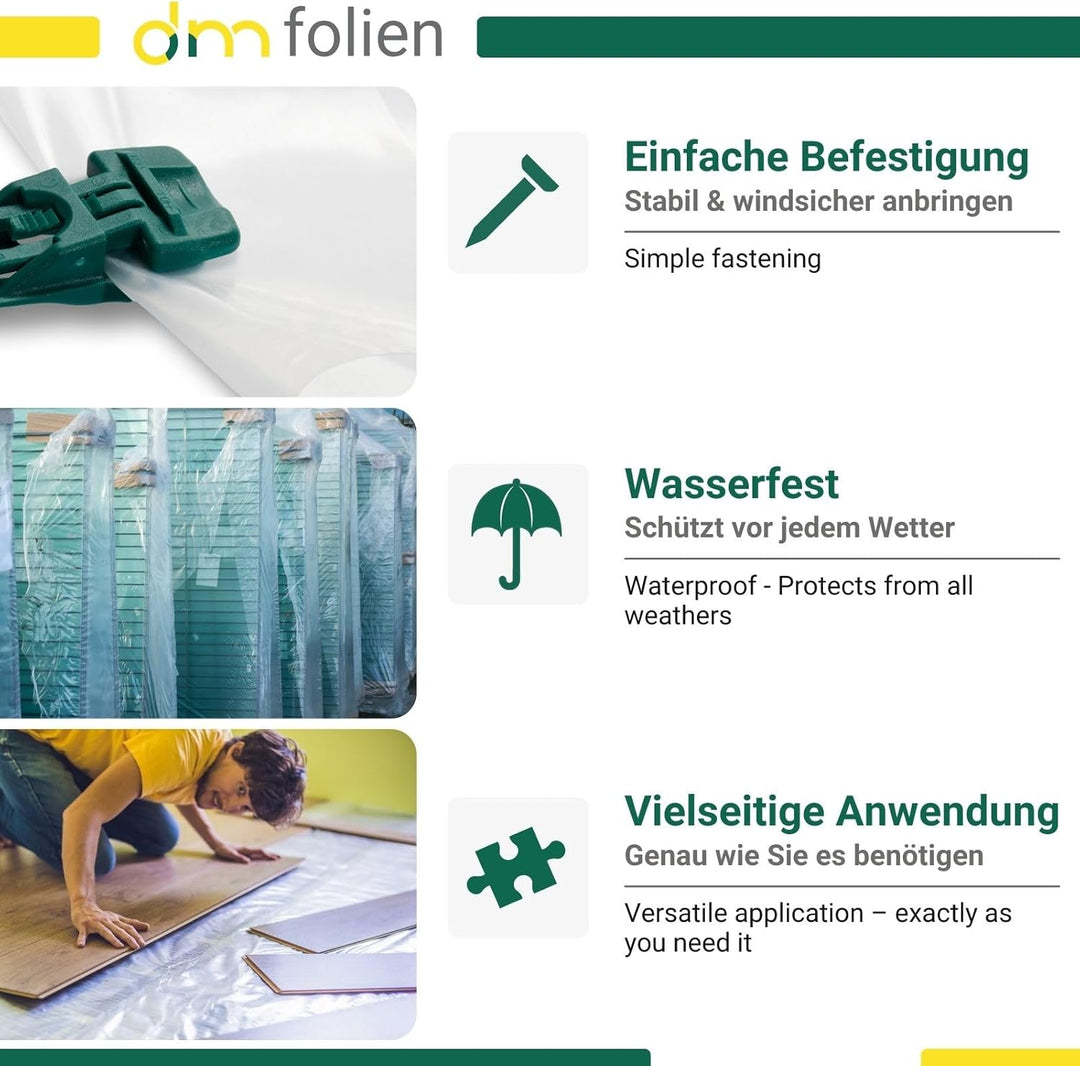 dm folien

Einfache Befestigung
Stabil & windsicher anbringen

Simple fastening

Wasserfest
Schützt vor jedem Wetter

Waterproof - Protects from all weathers

Vielseitige Anwendung
Genau wie Sie es benötigen

Versatile application – exactly as you need it